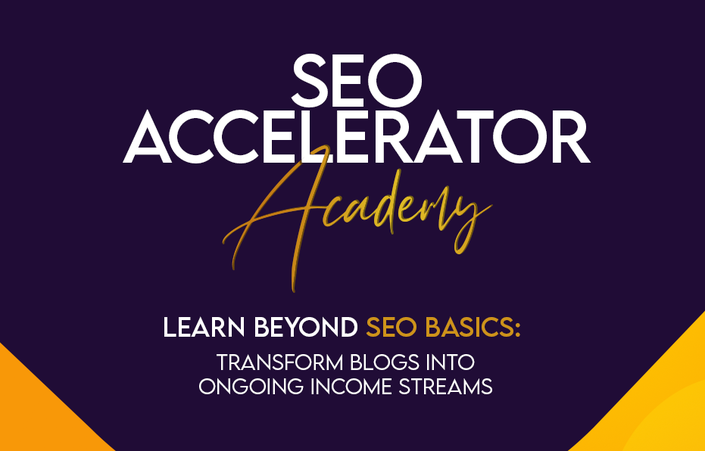 SEO ACCELERATOR
Academy

LEARN BEYOND SEO BASICS:
TRANSFORM BLOGS INTO ONGOING INCOME STREAMS